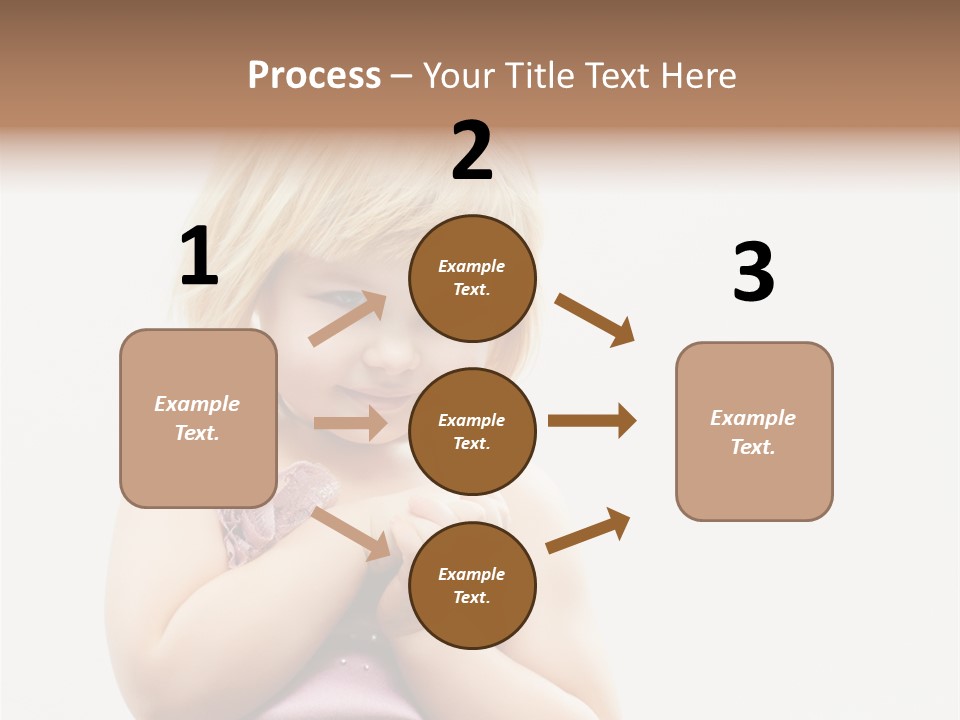 Process – Your Title Text Here

1

Example Text.

2

Example Text.

Example Text.

Example Text.

3

Example Text.